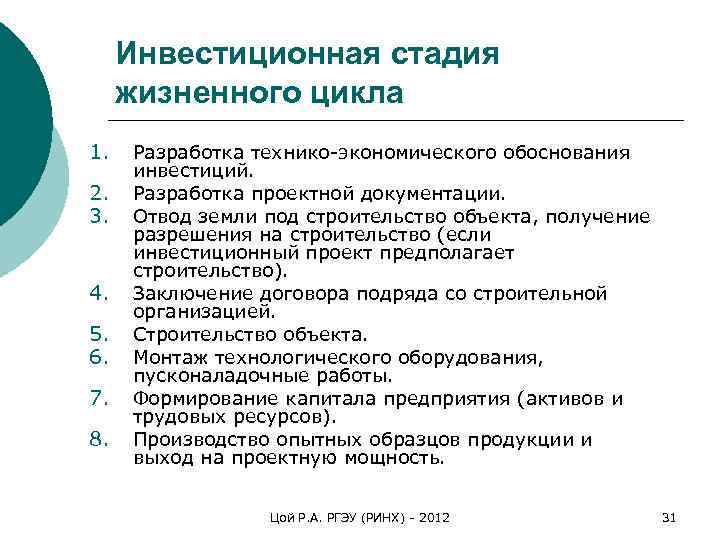 Инвестиционная стадия жизненного цикла

1. Разработка технико-экономического обоснования инвестиций.
2. Разработка проектной документации.
3. Отвод земли под строительство объекта, получение разрешения на строительство (если инвестиционный проект предполагает строительство).
4. Заключение договора подряда со строительной организацией.
5. Строительство объекта.
6. Монтаж технологического оборудования, пусконаладочные работы.
7. Формирование капитала предприятия (активов и трудовых ресурсов).
8. Производство опытных образцов продукции и выход на проектную мощность.

Цой Р.А. РГЭУ (РИНХ) - 2012

31